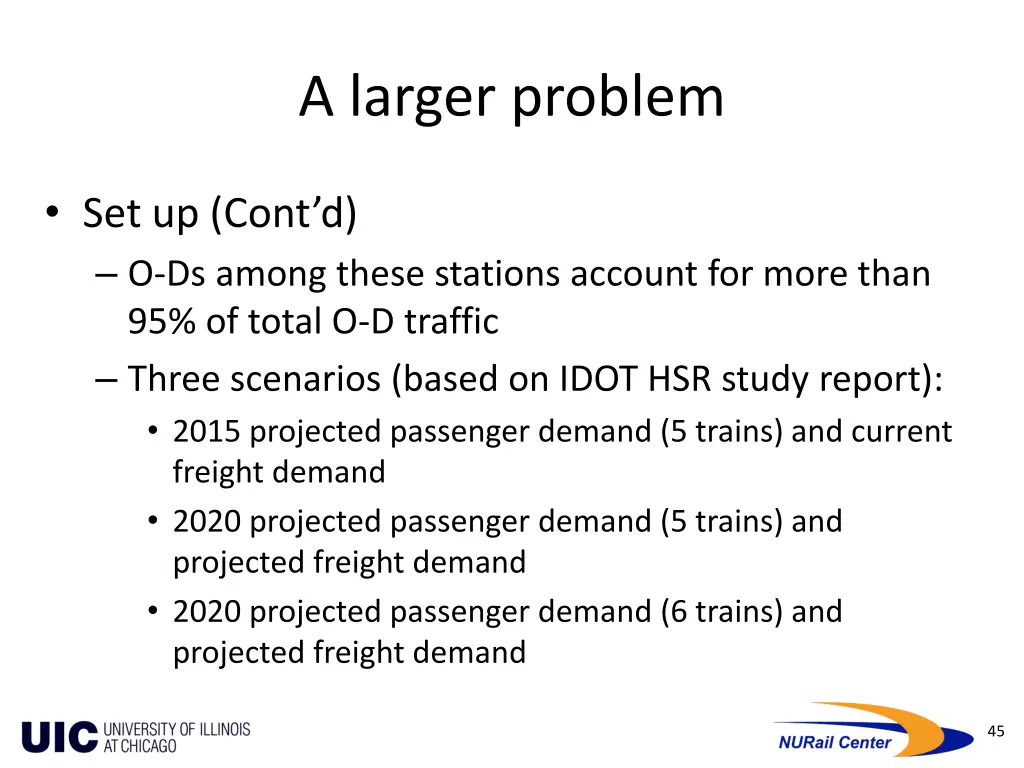 A larger problem

• Set up (Cont'd)
– O-Ds among these stations account for more than 95% of total O-D traffic
– Three scenarios (based on IDOT HSR study report):
• 2015 projected passenger demand (5 trains) and current freight demand
• 2020 projected passenger demand (5 trains) and projected freight demand
• 2020 projected passenger demand (6 trains) and projected freight demand

UIC UNIVERSITY OF ILLINOIS AT CHICAGO

NURail Center

45